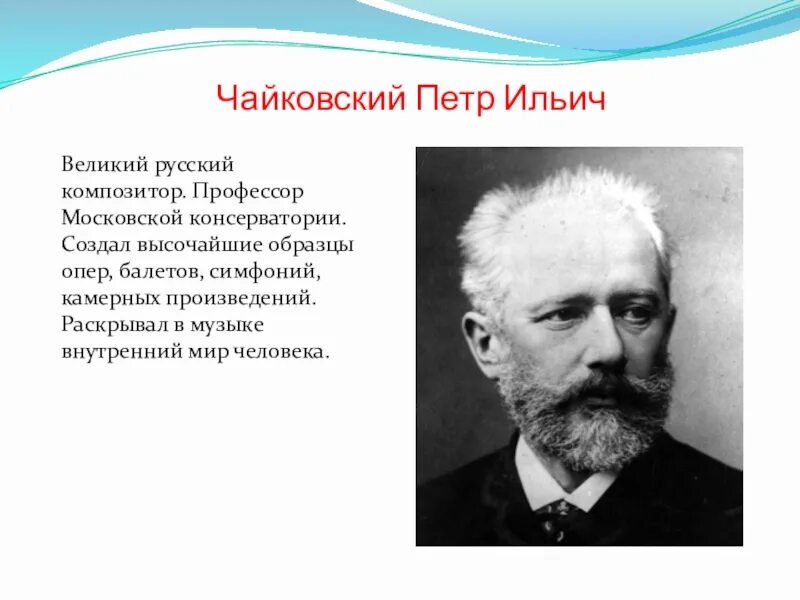 Чайковский Петр Ильич

Великий русский композитор. Профессор Московской консерватории. Создал высочайшие образцы опер, балетов, симфоний, камерных произведений. Раскрывал в музыке внутренний мир человека.